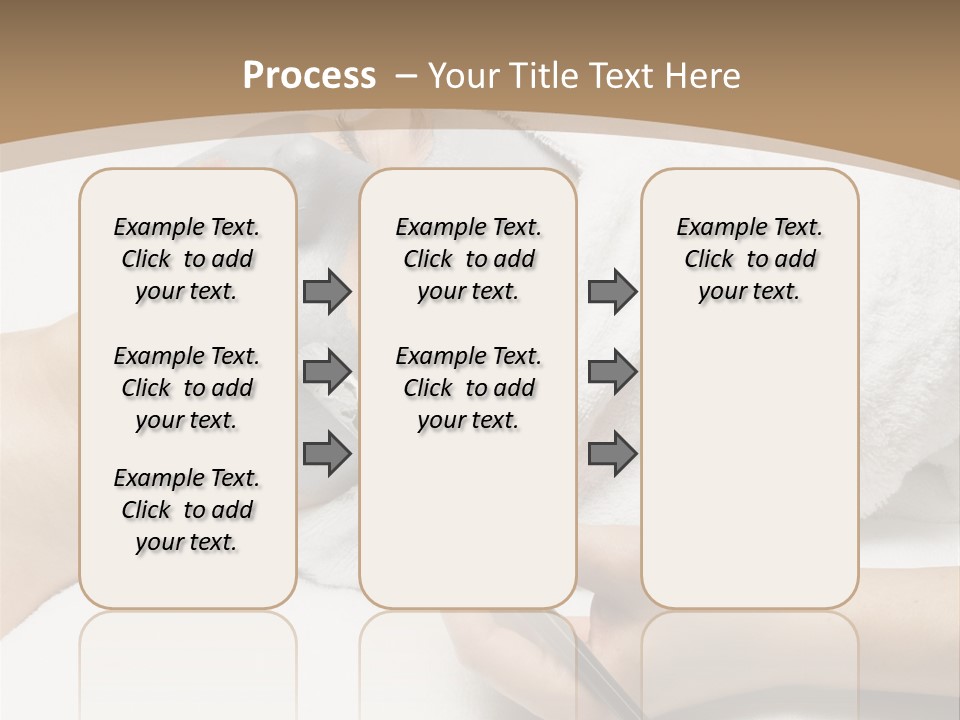 Process – Your Title Text Here

Example Text. Click to add your text.

Example Text. Click to add your text.

Example Text. Click to add your text.

Example Text. Click to add your text.

Example Text. Click to add your text.

Example Text. Click to add your text.